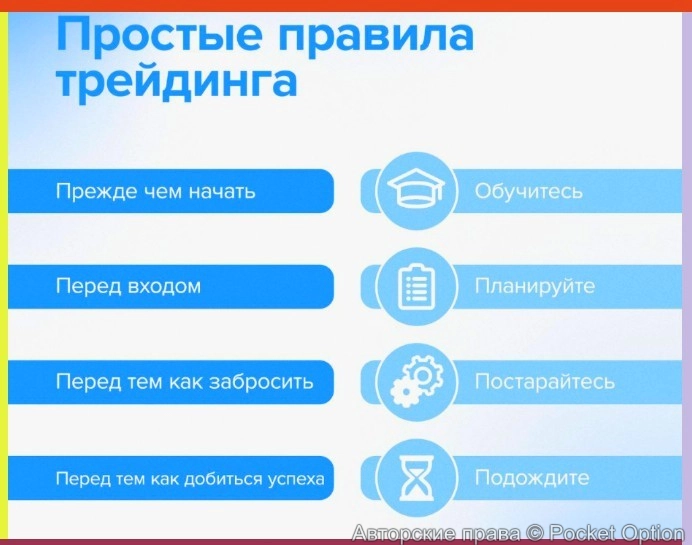 Простые правила трейдинга

Прежде чем начать

Обучитесь

Перед входом

Планируйте

Перед тем как забросить

Постарайтесь

Перед тем как добиться успеха

Подождите

Авторские права © Pocket Option